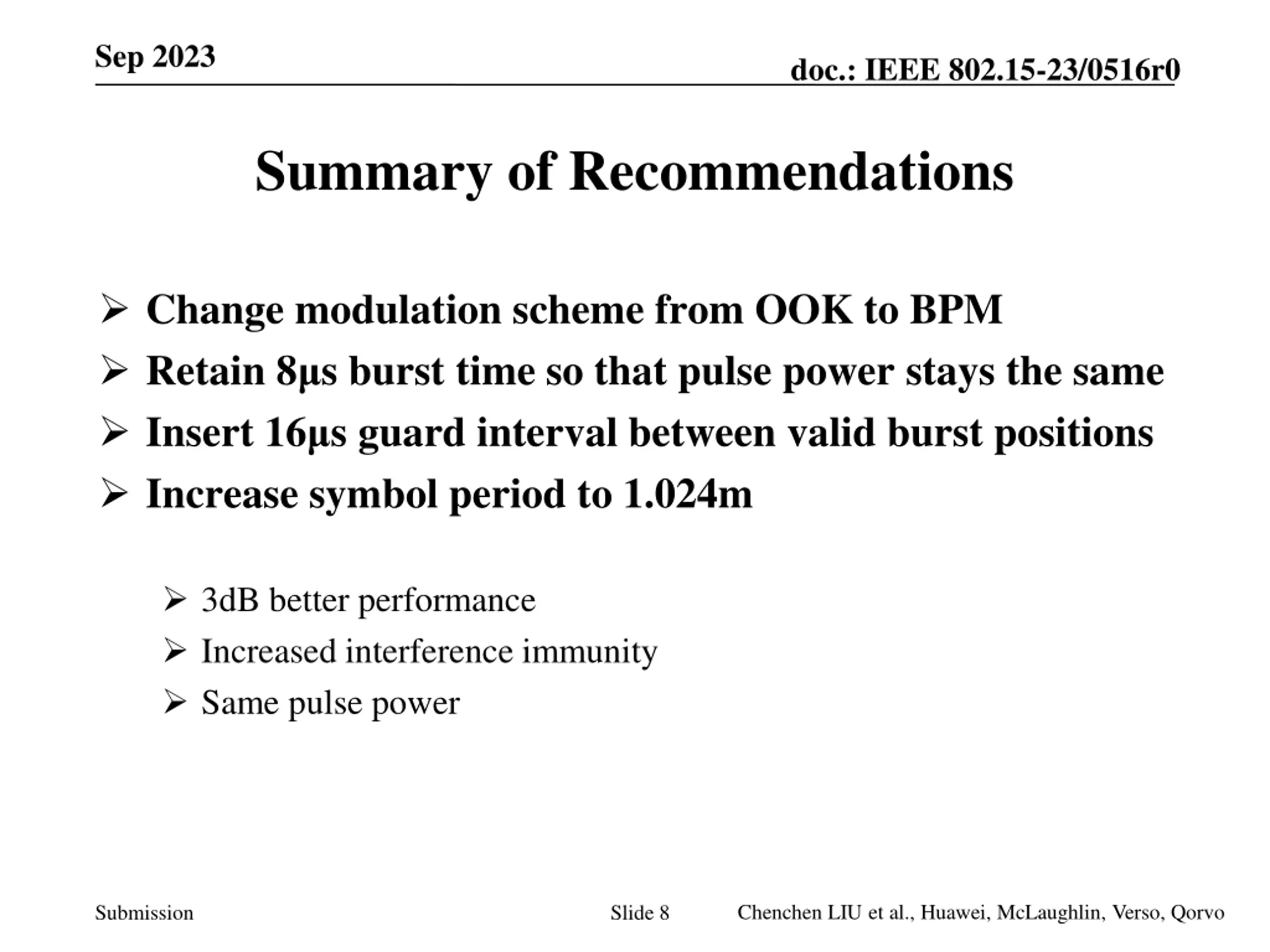 Sep 2023

doc.: IEEE 802.15-23/0516r0

Summary of Recommendations

➢ Change modulation scheme from OOK to BPM
➢ Retain 8µs burst time so that pulse power stays the same
➢ Insert 16µs guard interval between valid burst positions
➢ Increase symbol period to 1.024m

➢ 3dB better performance
➢ Increased interference immunity
➢ Same pulse power

Submission

Slide 8

Chenchen LIU et al., Huawei, McLaughlin, Verso, Qorvo